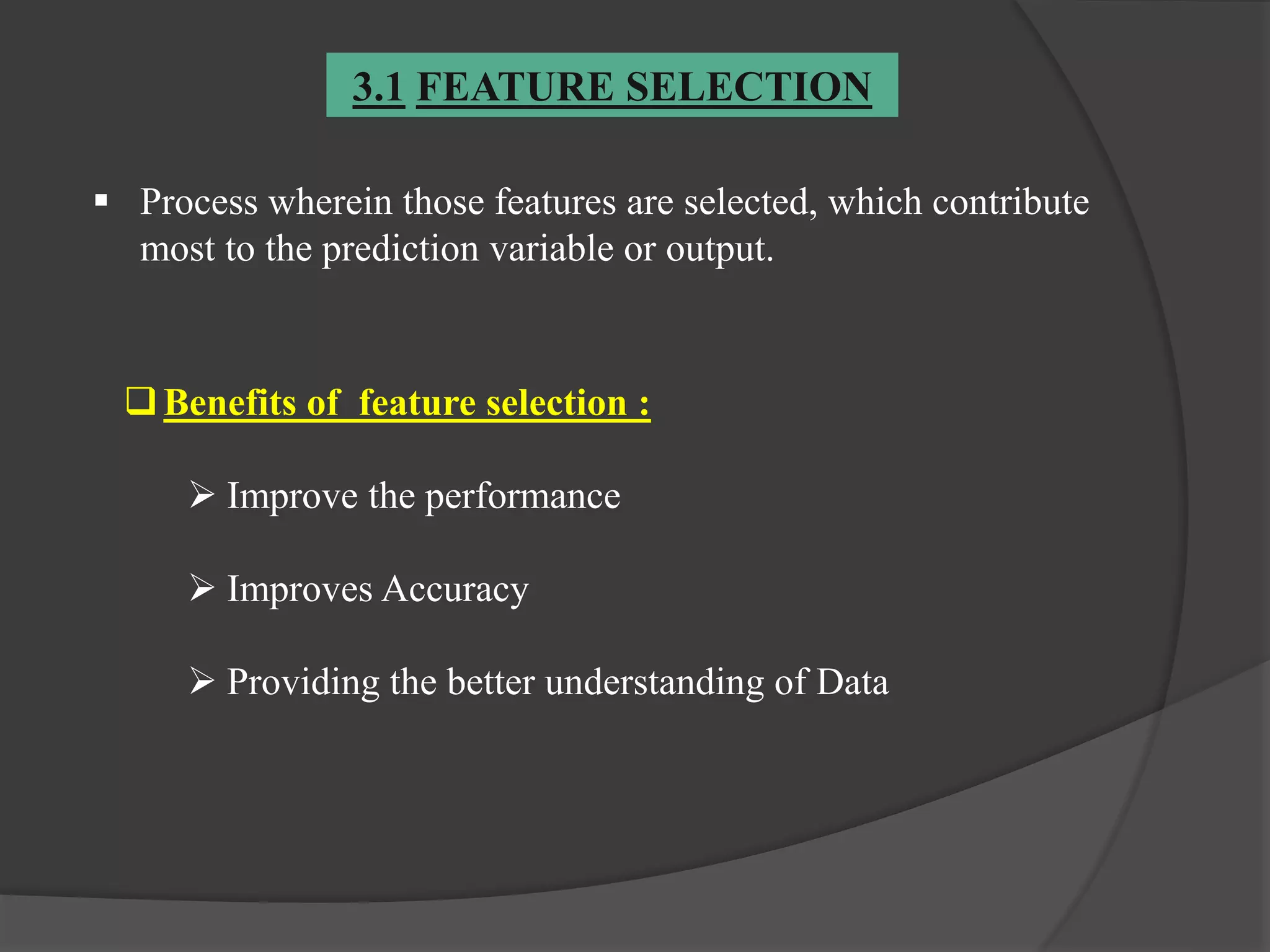 3.1 FEATURE SELECTION

▪ Process wherein those features are selected, which contribute most to the prediction variable or output.

❑ Benefits of feature selection :

➢ Improve the performance

➢ Improves Accuracy

➢ Providing the better understanding of Data